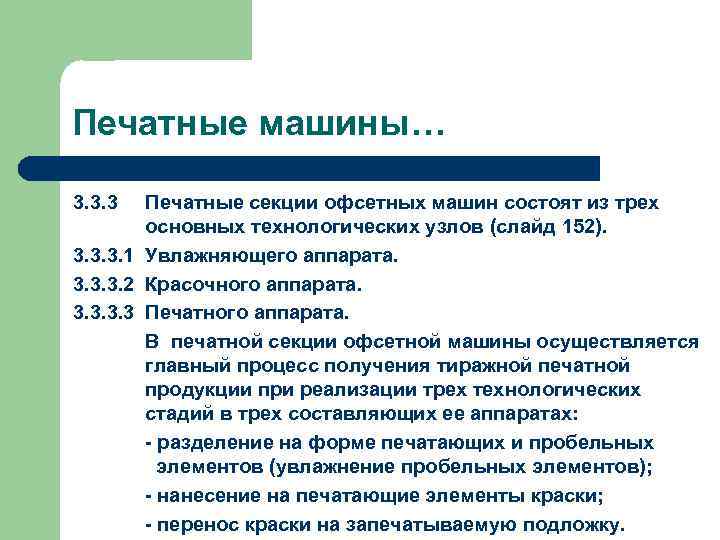 Печатные машины…

3.3.3 Печатные секции офсетных машин состоят из трех основных технологических узлов (слайд 152).

3.3.3.1 Увлажняющего аппарата.

3.3.3.2 Красочного аппарата.

3.3.3.3 Печатного аппарата.

В печатной секции офсетной машины осуществляется главный процесс получения тиражной печатной продукции при реализации трех технологических стадий в трех составляющих ее аппаратах:

- разделение на форме печатающих и пробельных элементов (увлажнение пробельных элементов);

- нанесение на печатающие элементы краски;

- перенос краски на запечатываемую подложку.